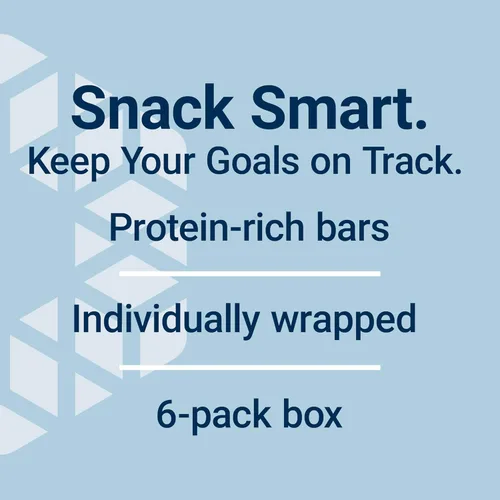 Snack Smart.
Keep Your Goals on Track.

Protein-rich bars

Individually wrapped

6-pack box